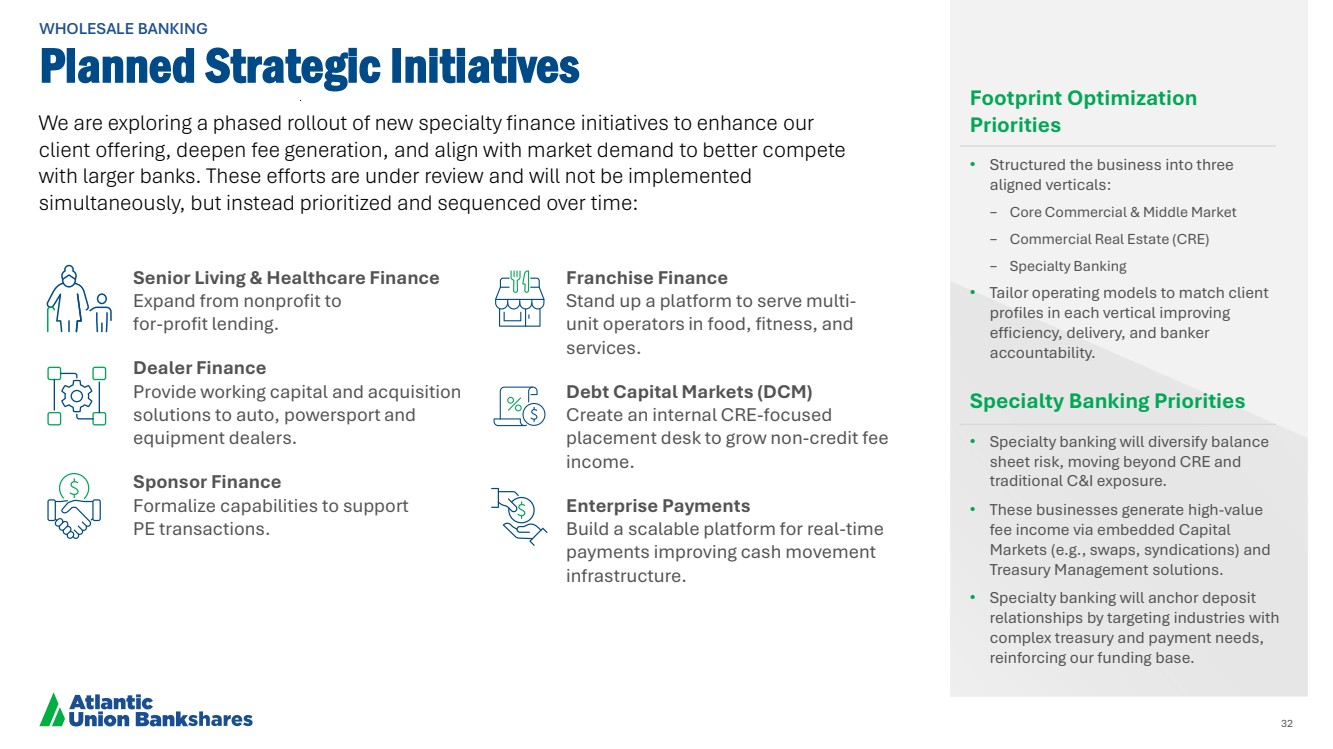 WHOLESALE BANKING

Planned Strategic Initiatives

We are exploring a phased rollout of new specialty finance initiatives to enhance our client offering, deepen fee generation, and align with market demand to better compete with larger banks. These efforts are under review and will not be implemented simultaneously, but instead prioritized and sequenced over time:

Senior Living & Healthcare Finance
Expand from nonprofit to for-profit lending.

Dealer Finance
Provide working capital and acquisition solutions to auto, powersport and equipment dealers.

Sponsor Finance
Formalize capabilities to support PE transactions.

Franchise Finance
Stand up a platform to serve multi-unit operators in food, fitness, and services.

Debt Capital Markets (DCM)
Create an internal CRE-focused placement desk to grow non-credit fee income.

Enterprise Payments
Build a scalable platform for real-time payments improving cash movement infrastructure.

Footprint Optimization Priorities

• Structured the business into three aligned verticals:
– Core Commercial & Middle Market
– Commercial Real Estate (CRE)
– Specialty Banking
• Tailor operating models to match client profiles in each vertical improving efficiency, delivery, and banker accountability.

Specialty Banking Priorities

• Specialty banking will diversify balance sheet risk, moving beyond CRE and traditional C&I exposure.
• These businesses generate high-value fee income via embedded Capital Markets (e.g., swaps, syndications) and Treasury Management solutions.
• Specialty banking will anchor deposit relationships by targeting industries with complex treasury and payment needs, reinforcing our funding base.

Atlantic Union Bankshares

32